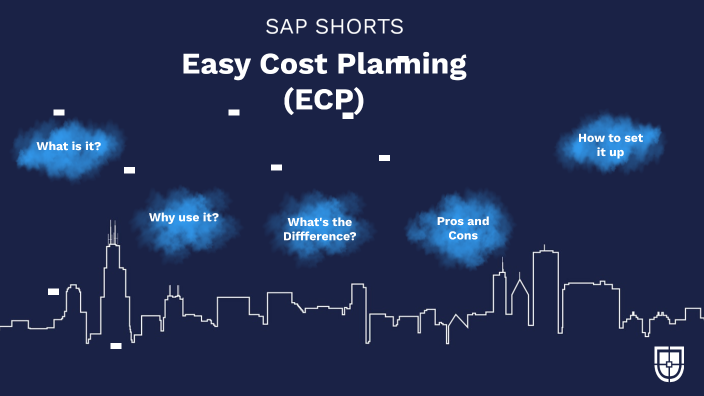 SAP SHORTS

Easy Cost Planning (ECP)

What is it?

Why use it?

What's the Diffference?

Pros and Cons

How to set it up